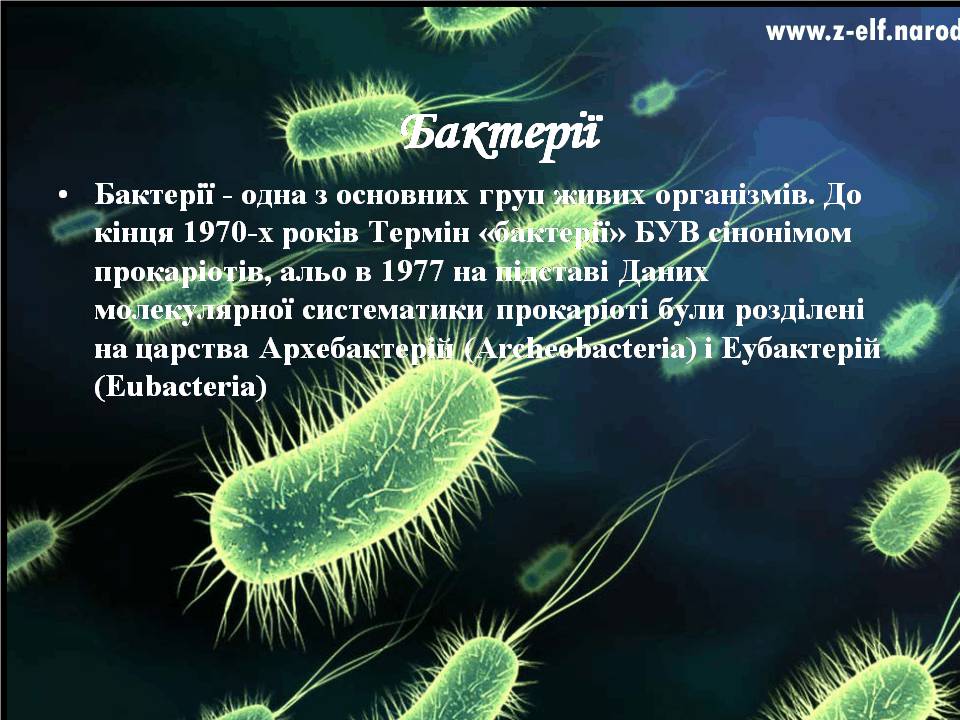 www.z-elf.narod

Бактерії

• Бактерії - одна з основних груп живих організмів. До кінця 1970-х років Термін «бактерії» БУВ сінонімом прокаріотів, альо в 1977 на підставі Даних молекулярної систематики прокаріоті були розділені на царства Архебактерій (Archeobacteria) і Еубактерій (Eubacteria)